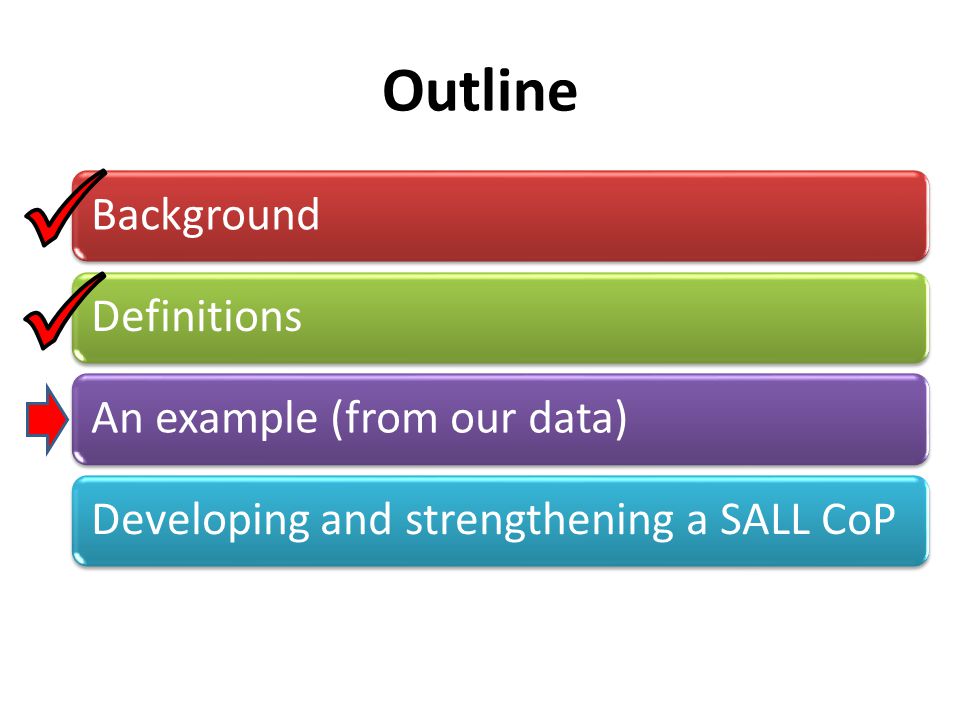 Outline

Background

Definitions

An example (from our data)

Developing and strengthening a SALL CoP